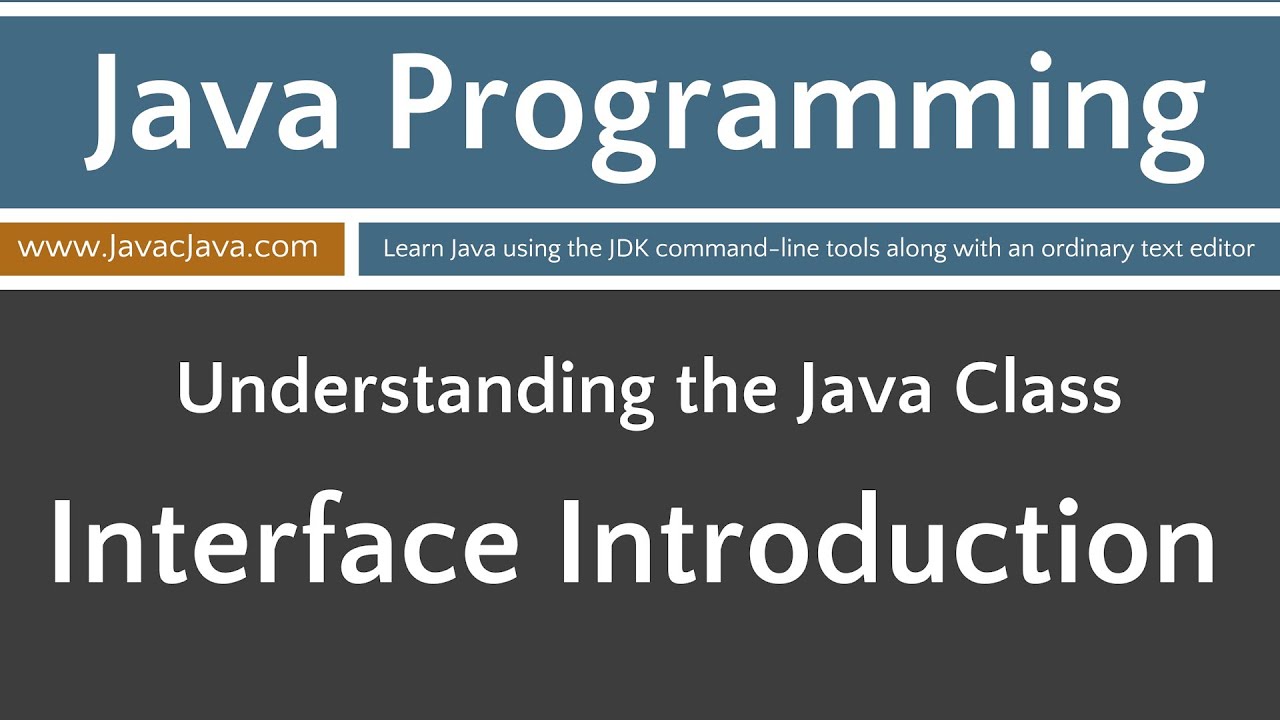 Java Programming

www.JavacJava.com

Learn Java using the JDK command-line tools along with an ordinary text editor

Understanding the Java Class

Interface Introduction